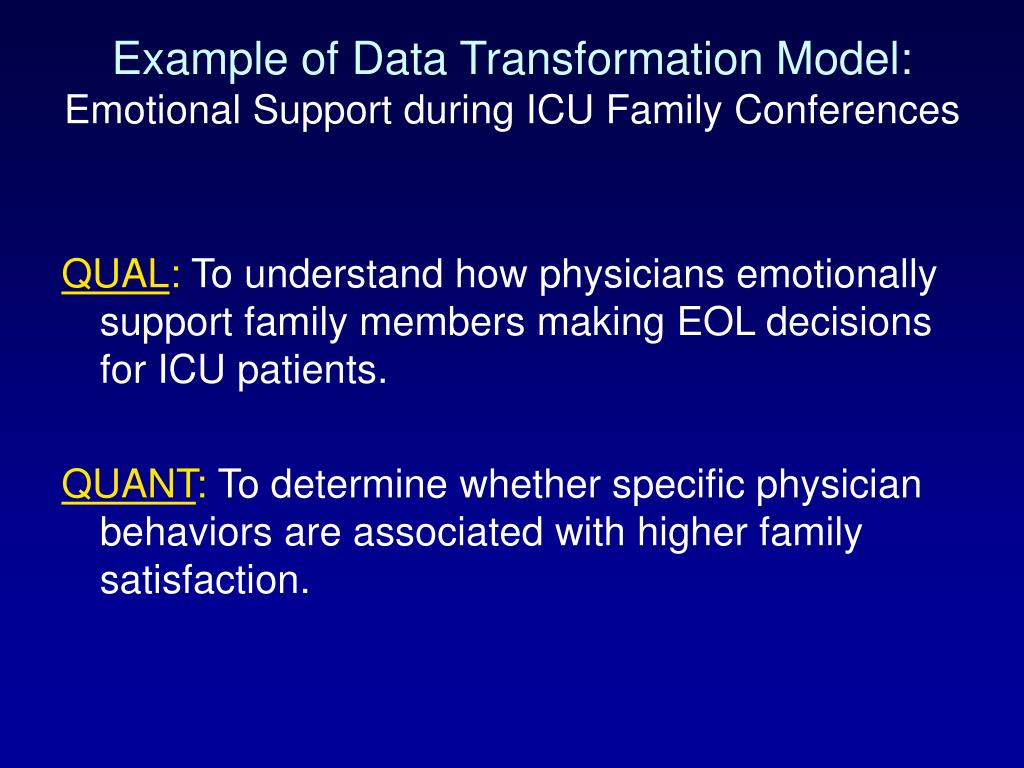 Example of Data Transformation Model:
Emotional Support during ICU Family Conferences

QUAL: To understand how physicians emotionally support family members making EOL decisions for ICU patients.

QUANT: To determine whether specific physician behaviors are associated with higher family satisfaction.